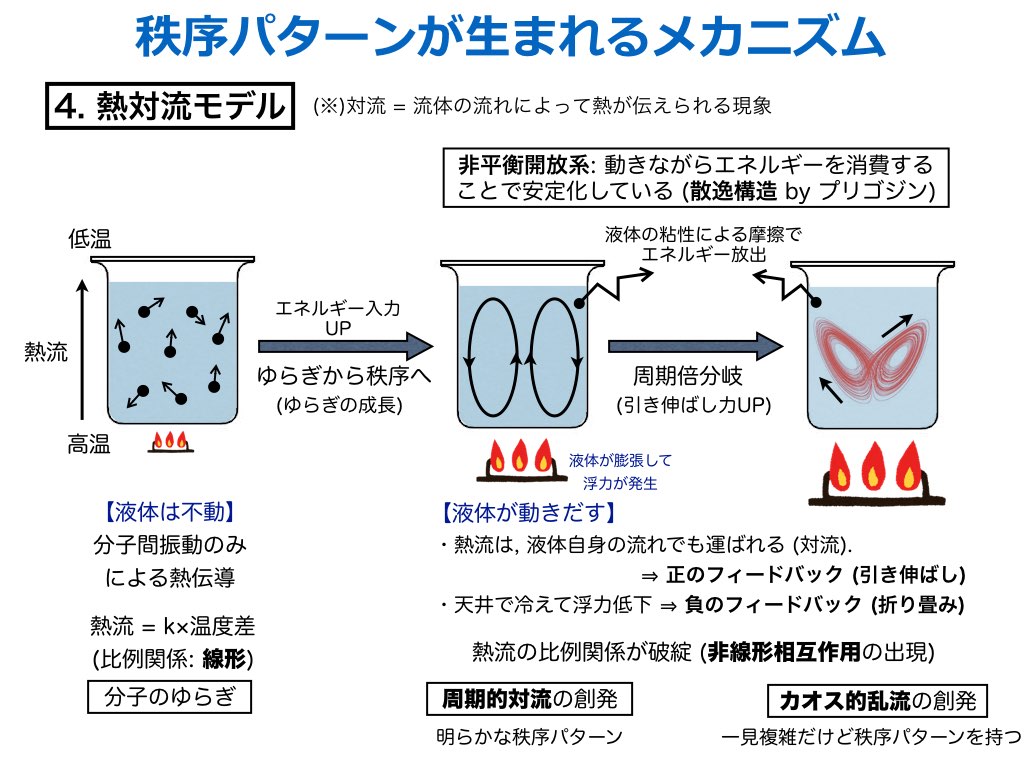 秩序パターンが生まれるメカニズム

4. 熱対流モデル

(※)対流 = 流体の流れによって熱が伝えられる現象

非平衡開放系: 動きながらエネルギーを消費することで安定化している (散逸構造 by プリゴジン)

低温

熱流

高温

エネルギー入力 UP

ゆらぎから秩序へ

(ゆらぎの成長)

液体の粘性による摩擦でエネルギー放出

周期倍分岐

(引き伸ばし力UP)

液体が膨張して浮力が発生

【液体は不動】

分子間振動のみによる熱伝導

熱流 = k×温度差

(比例関係: 線形)

分子のゆらぎ

【液体が動きだす】

・熱流は, 液体自身の流れでも運ばれる (対流).

⇒ 正のフィードバック (引き伸ばし)

・天井で冷えて浮力低下 ⇒ 負のフィードバック (折り畳み)

熱流の比例関係が破綻 (非線形相互作用の出現)

周期的対流の創発

明らかな秩序パターン

カオス的乱流の創発

一見複雑だけど秩序パターンを持つ